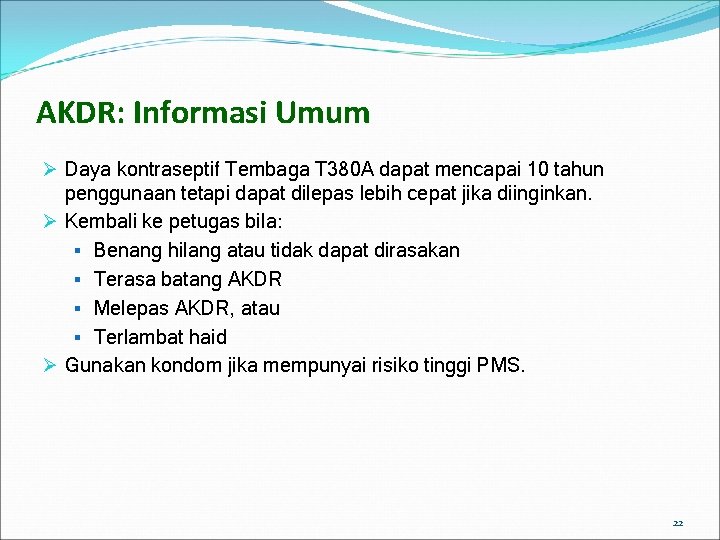 AKDR: Informasi Umum

➢ Daya kontraseptif Tembaga T380A dapat mencapai 10 tahun penggunaan tetapi dapat dilepas lebih cepat jika diinginkan.
➢ Kembali ke petugas bila:
▪ Benang hilang atau tidak dapat dirasakan
▪ Terasa batang AKDR
▪ Melepas AKDR, atau
▪ Terlambat haid
➢ Gunakan kondom jika mempunyai risiko tinggi PMS.

22